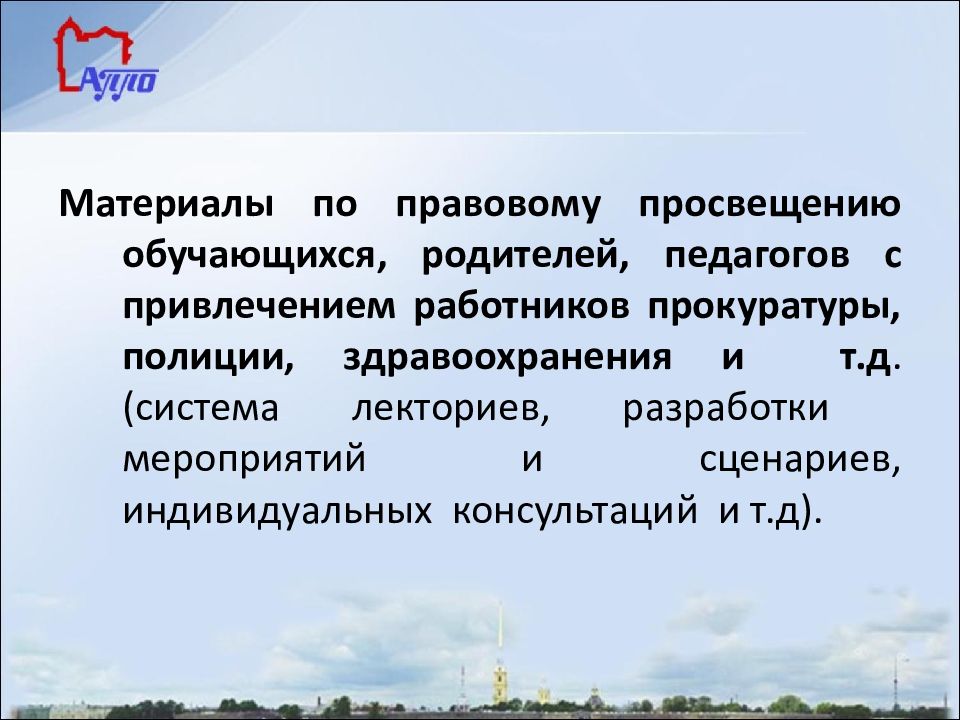 АППО

Материалы по правовому просвещению обучающихся, родителей, педагогов с привлечением работников прокуратуры, полиции, здравоохранения и т.д. (система лекториев, разработки мероприятий и сценариев, индивидуальных консультаций и т.д).